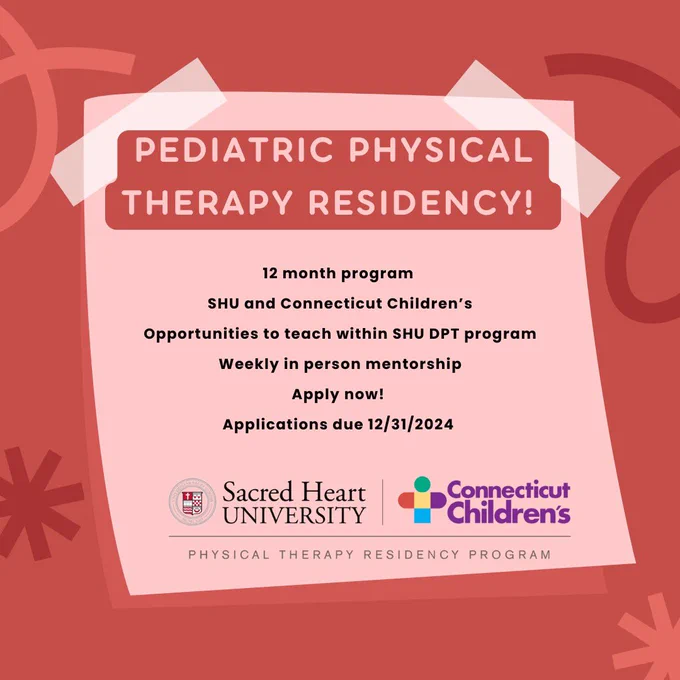 PEDIATRIC PHYSICAL THERAPY RESIDENCY!

12 month program

SHU and Connecticut Children's

Opportunities to teach within SHU DPT program

Weekly in person mentorship

Apply now!

Applications due 12/31/2024

Sacred Heart UNIVERSITY

Connecticut Children's

PHYSICAL THERAPY RESIDENCY PROGRAM